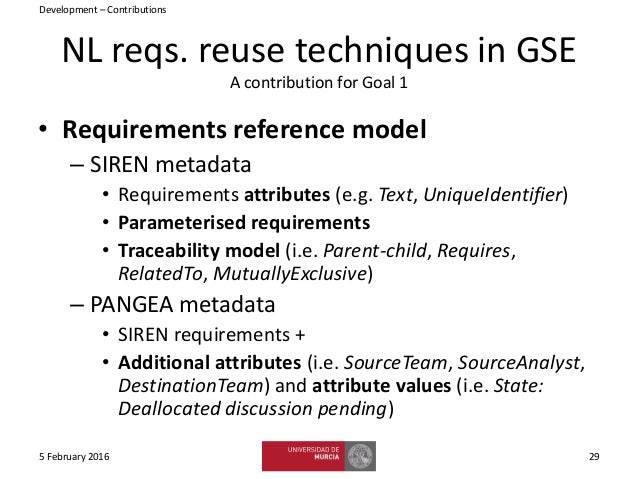 Development – Contributions

NL reqs. reuse techniques in GSE
A contribution for Goal 1

• Requirements reference model
– SIREN metadata
• Requirements attributes (e.g. Text, UniqueIdentifier)
• Parameterised requirements
• Traceability model (i.e. Parent-child, Requires, RelatedTo, MutuallyExclusive)
– PANGEA metadata
• SIREN requirements +
• Additional attributes (i.e. SourceTeam, SourceAnalyst, DestinationTeam) and attribute values (i.e. State: Deallocated discussion pending)

5 February 2016

UNIVERSIDAD DE MURCIA

29